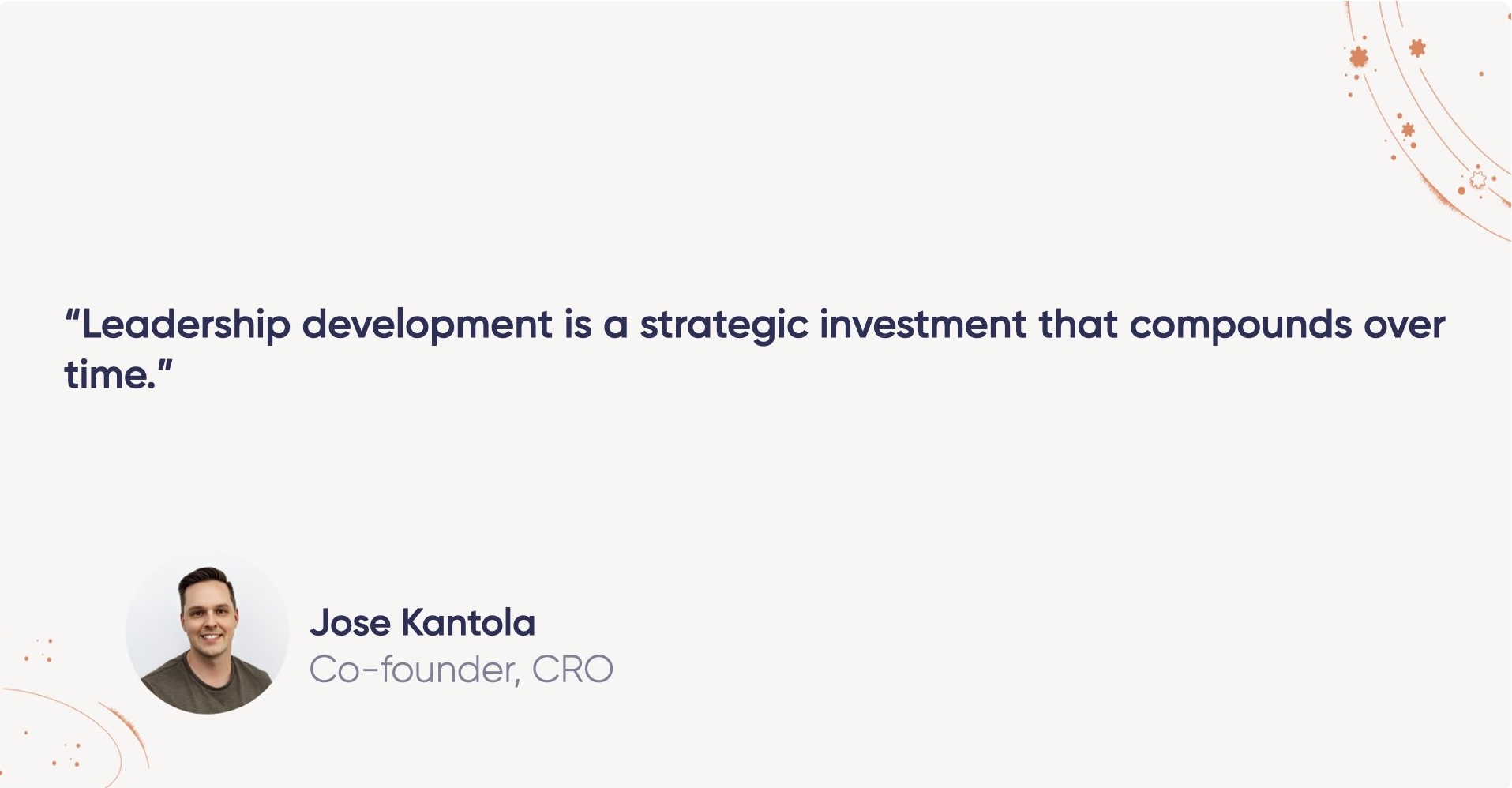 “Leadership development is a strategic investment that compounds over time.”

Jose Kantola
Co-founder, CRO